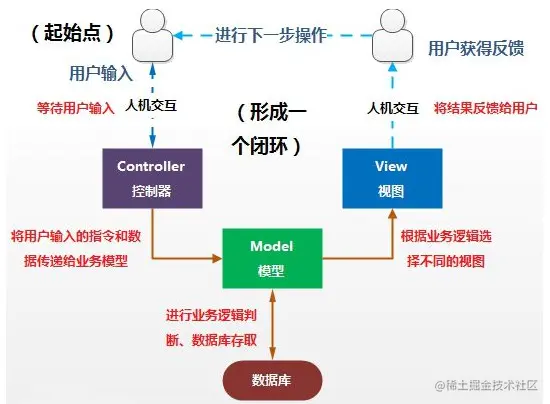 （起始点）

进行下一步操作

用户获得反馈

用户输入

等待用户输入

人机交互

（形成一个闭环）

人机交互

将结果反馈给用户

Controller
控制器

View
视图

将用户输入的指令和数据传递给业务模型

Model
模型

根据业务逻辑选择不同的视图

进行业务逻辑判断、数据库存取

数据库

@稀土掘金技术社区